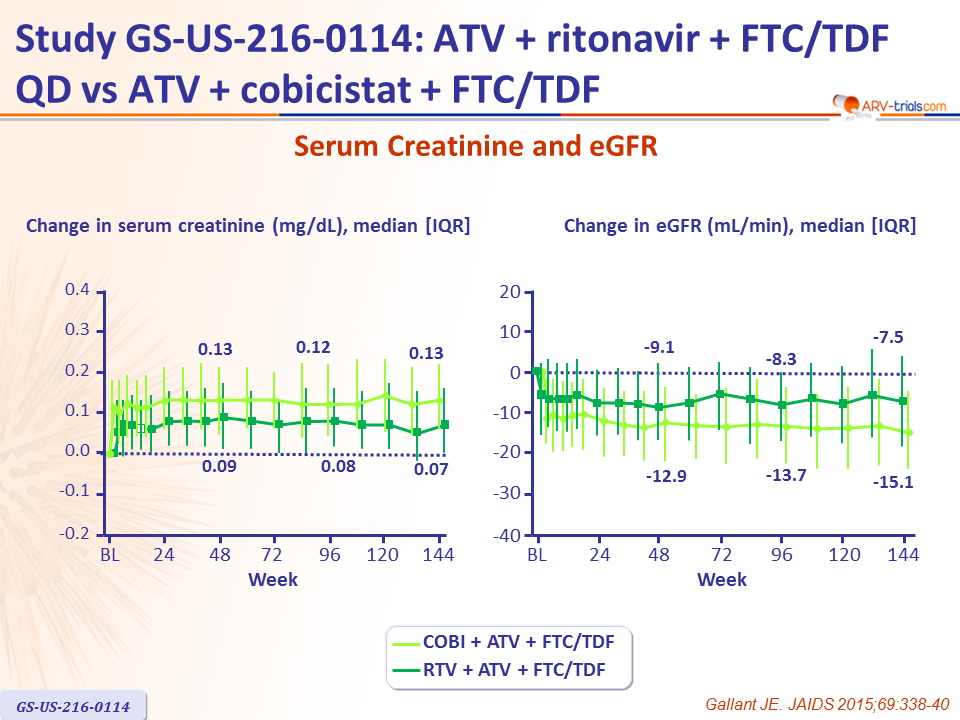 Study GS-US-216-0114: ATV + ritonavir + FTC/TDF QD vs ATV + cobicistat + FTC/TDF

ARV-trials.com

Serum Creatinine and eGFR

Change in serum creatinine (mg/dL), median [IQR]

0.4
0.3
0.2
0.1
0.0
-0.1
-0.2

0.13
0.12
0.13
0.09
0.08
0.07

BL 24 48 72 96 120 144
Week

Change in eGFR (mL/min), median [IQR]

20
10
0
-10
-20
-30
-40

-9.1
-8.3
-7.5
-12.9
-13.7
-15.1

BL 24 48 72 96 120 144
Week

COBI + ATV + FTC/TDF
RTV + ATV + FTC/TDF

GS-US-216-0114

Gallant JE. JAIDS 2015;69:338-40